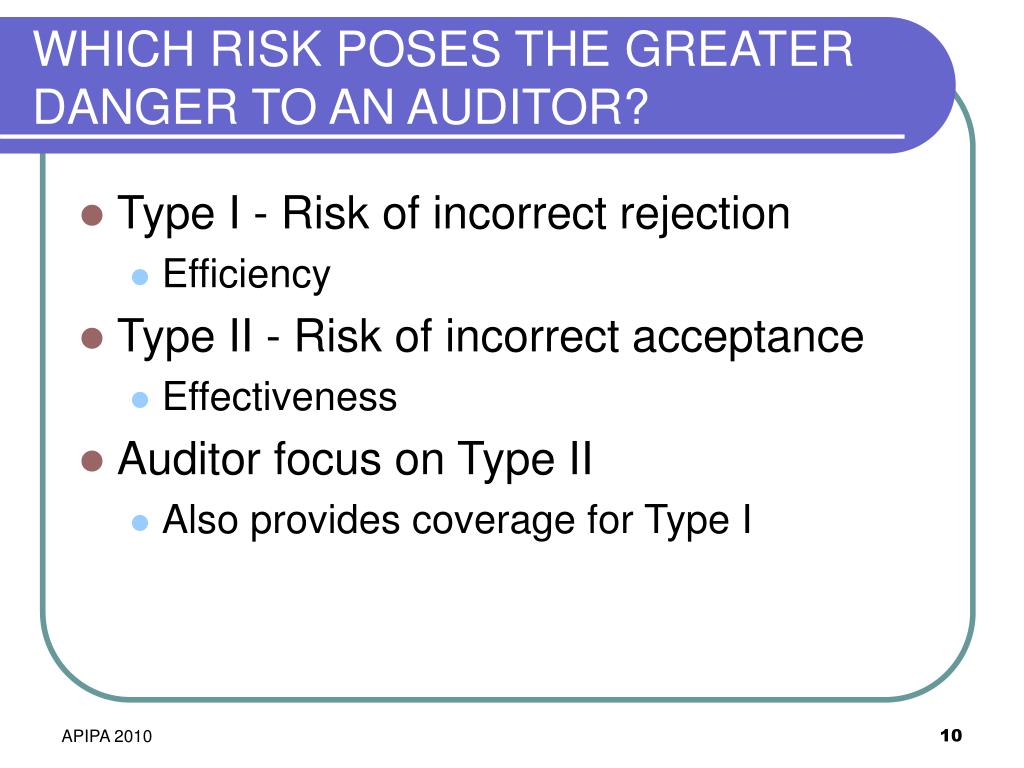 WHICH RISK POSES THE GREATER DANGER TO AN AUDITOR?

Type I - Risk of incorrect rejection
Efficiency
Type II - Risk of incorrect acceptance
Effectiveness
Auditor focus on Type II
Also provides coverage for Type I

APIPA 2010

10